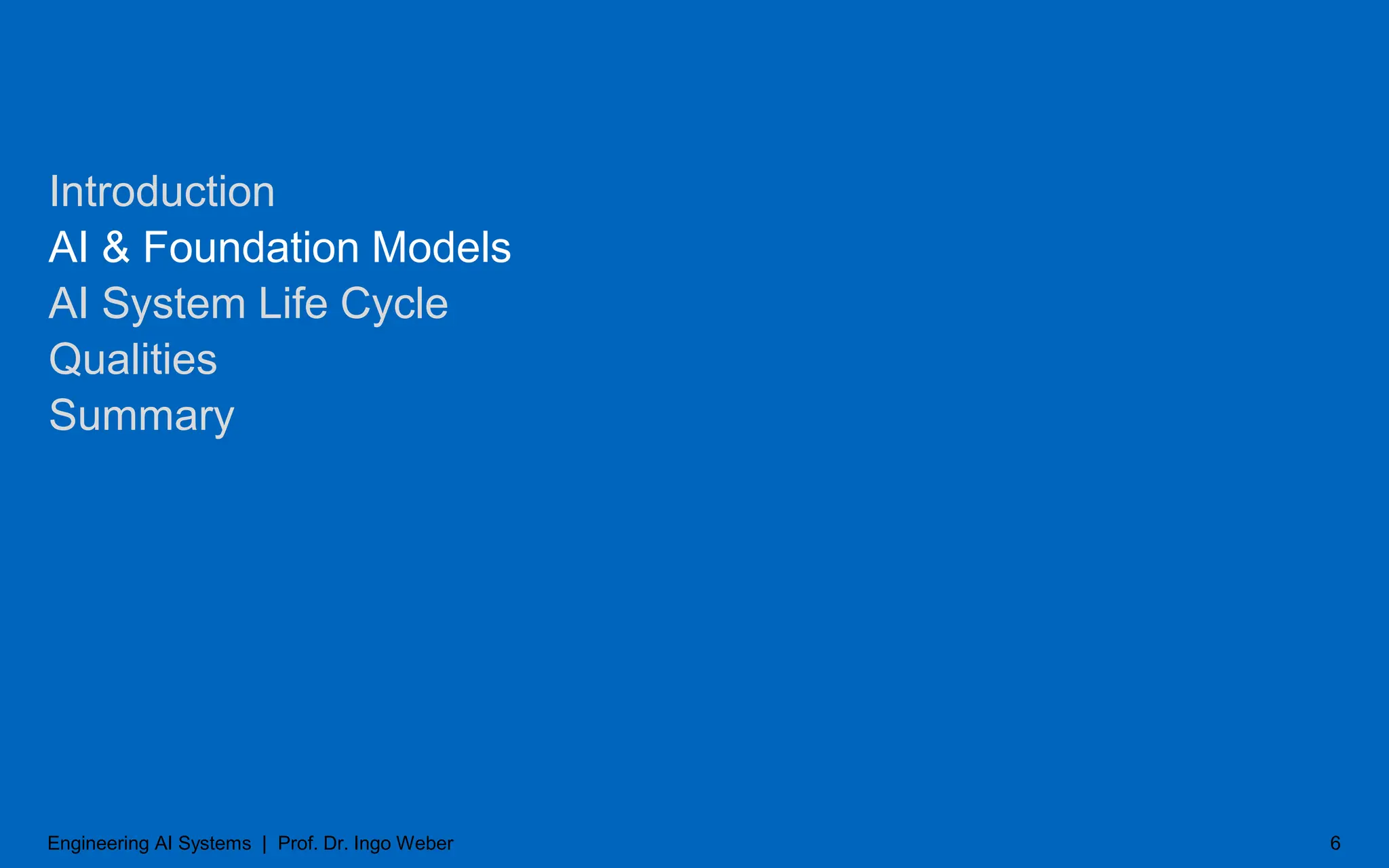 Introduction
AI & Foundation Models
AI System Life Cycle
Qualities
Summary

Engineering AI Systems | Prof. Dr. Ingo Weber

6